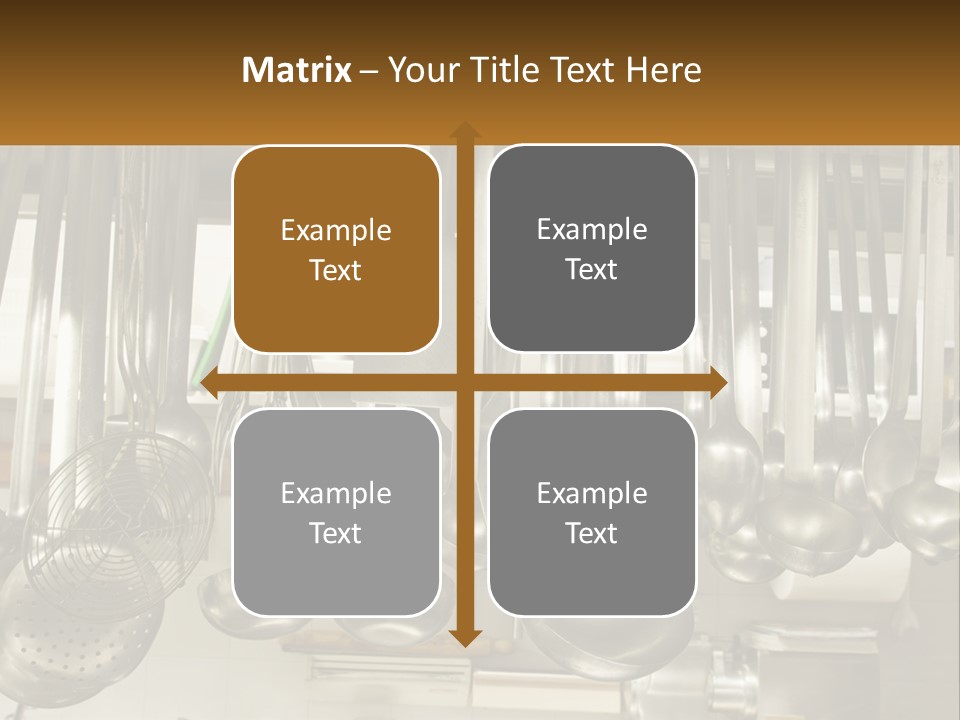 Matrix – Your Title Text Here

Example Text

Example Text

Example Text

Example Text